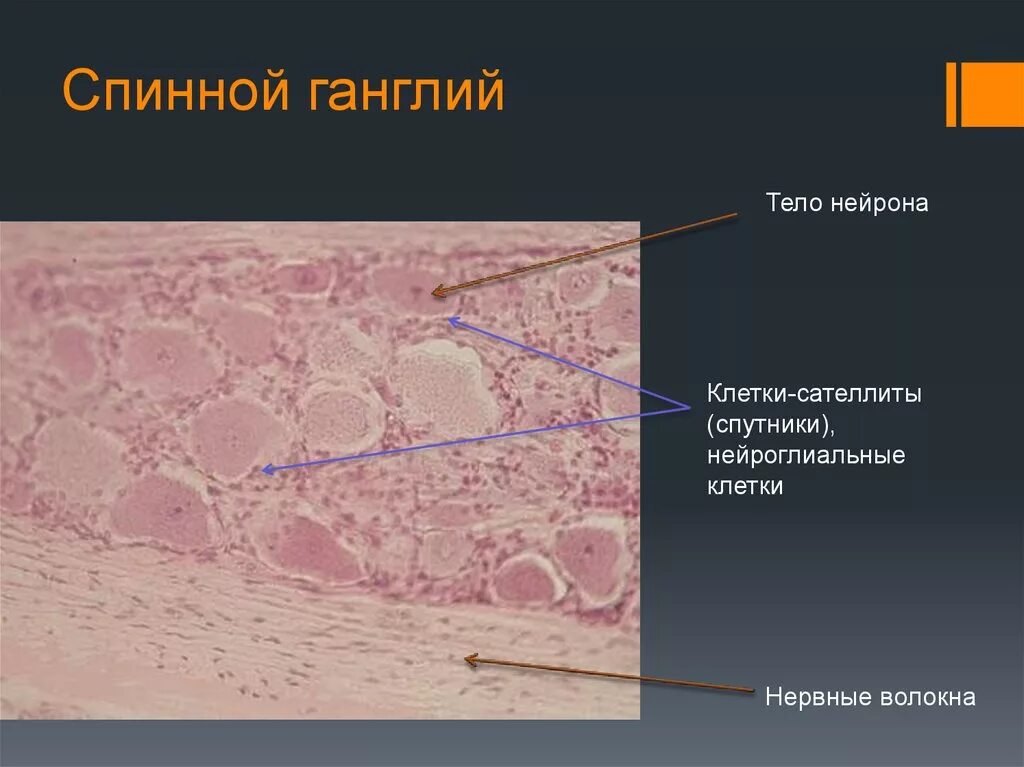 Спинной ганглий

Тело нейрона

Клетки-сателлиты (спутники), нейроглиальные клетки

Нервные волокна